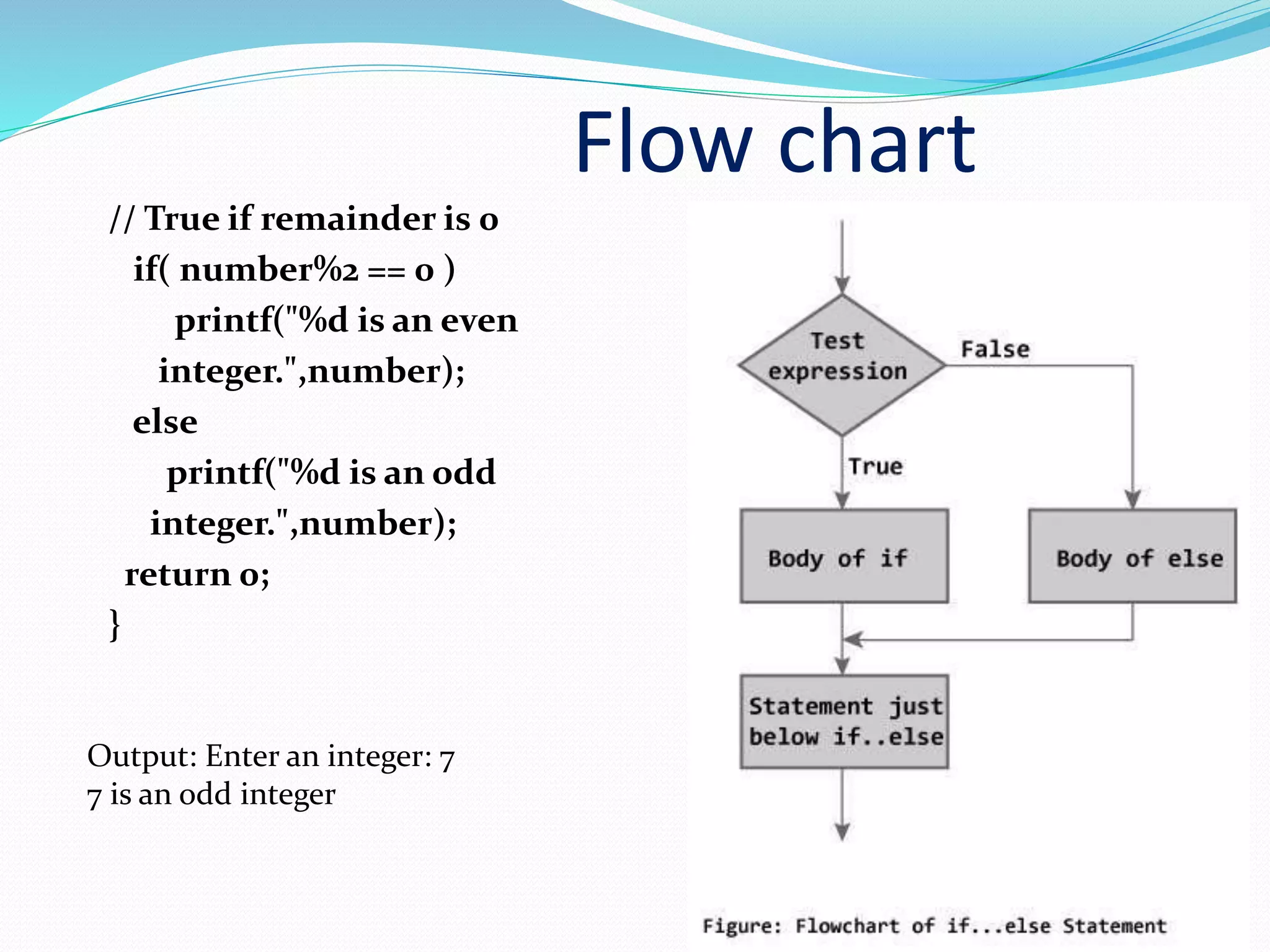 Flow chart

// True if remainder is 0
if( number%2 == 0 )
printf("%d is an even integer.",number);
else
printf("%d is an odd integer.",number);
return 0;
}

Output: Enter an integer: 7
7 is an odd integer

Test expression

False

True

Body of if

Body of else

Statement just below if..else

Figure: Flowchart of if...else Statement